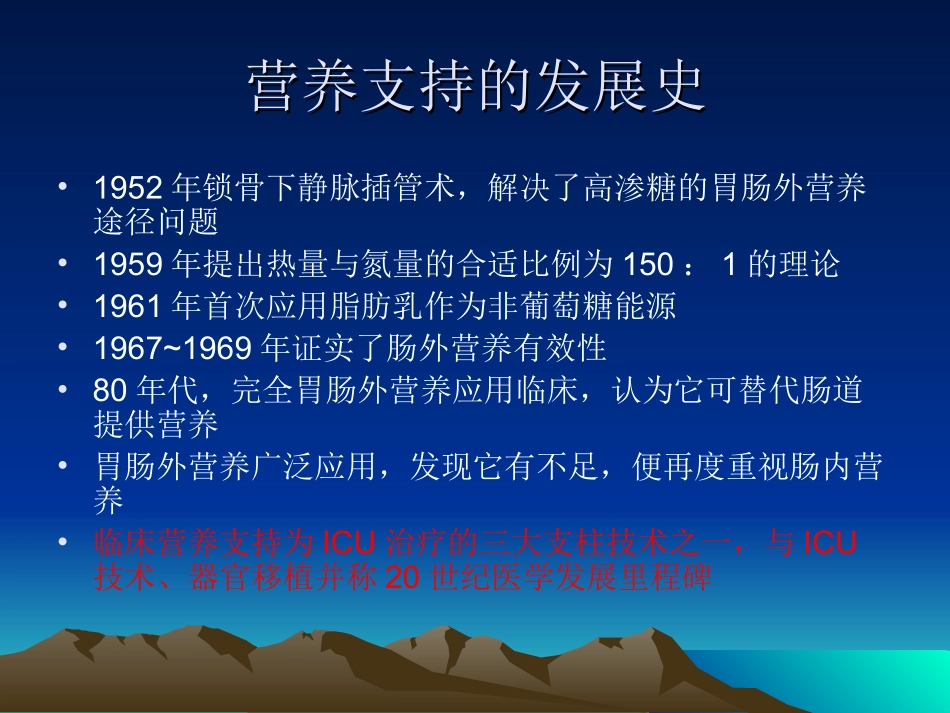 营养支持的发展史

• 1952 年锁骨下静脉插管术，解决了高渗糖的胃肠外营养途径问题
• 1959 年提出热量与氮量的合适比例为 150 ： 1 的理论
• 1961 年首次应用脂肪乳作为非葡萄糖能源
• 1967~1969 年证实了肠外营养有效性
• 80 年代，完全胃肠外营养应用临床，认为它可替代肠道提供营养
• 胃肠外营养广泛应用，发现它有不足，便再度重视肠内营养
• 临床营养支持为 ICU 治疗的三大支柱技术之一，与 ICU 技术、器官移植并称 20 世纪医学发展里程碑